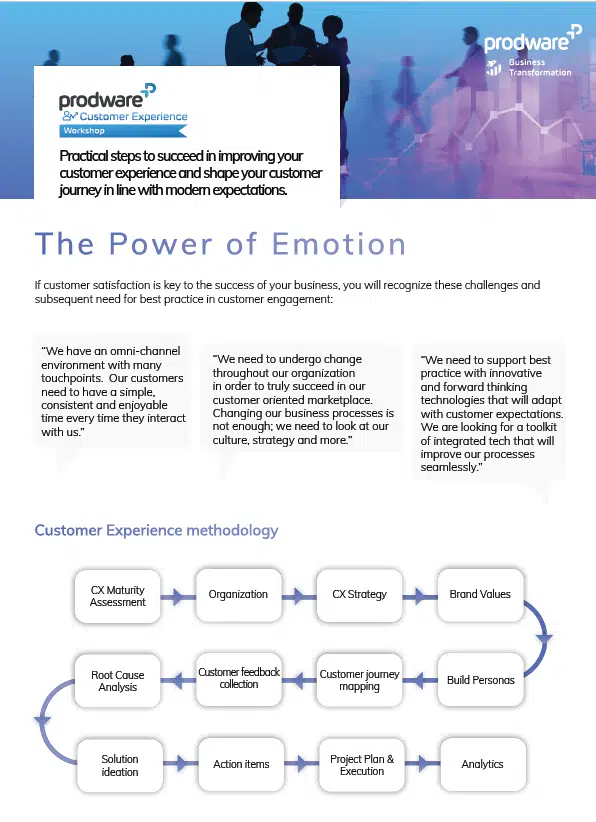 prodware

Business Transformation

prodware

Customer Experience

Workshop

Practical steps to succeed in improving your customer experience and shape your customer journey in line with modern expectations.

The Power of Emotion

If customer satisfaction is key to the success of your business, you will recognize these challenges and subsequent need for best practice in customer engagement:

"We have an omni-channel environment with many touchpoints. Our customers need to have a simple, consistent and enjoyable time every time they interact with us."

"We need to undergo change throughout our organization in order to truly succeed in our customer oriented marketplace. Changing our business processes is not enough; we need to look at our culture, strategy and more."

"We need to support best practice with innovative and forward thinking technologies that will adapt with customer expectations. We are looking for a toolkit of integrated tech that will improve our processes seamlessly."

Customer Experience methodology

CX Maturity Assessment

Organization

CX Strategy

Brand Values

Build Personas

Customer journey mapping

Customer feedback collection

Root Cause Analysis

Solution ideation

Action items

Project Plan & Execution

Analytics